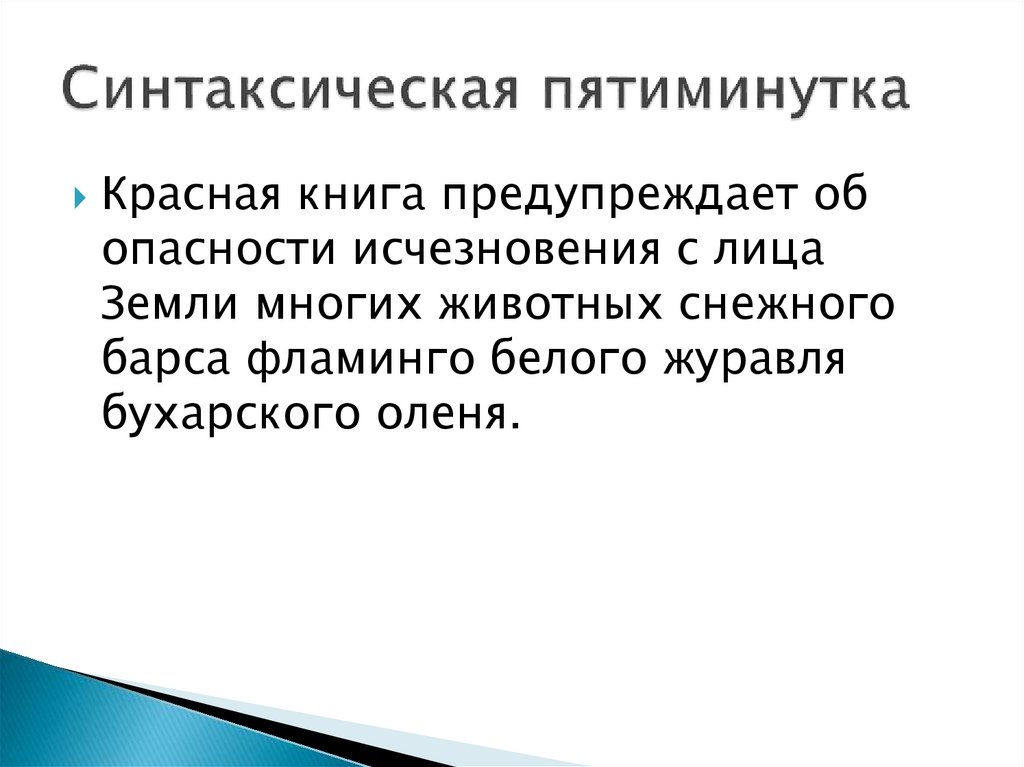 Синтаксическая пятиминутка

Красная книга предупреждает об опасности исчезновения с лица Земли многих животных снежного барса фламинго белого журавля бухарского оленя.